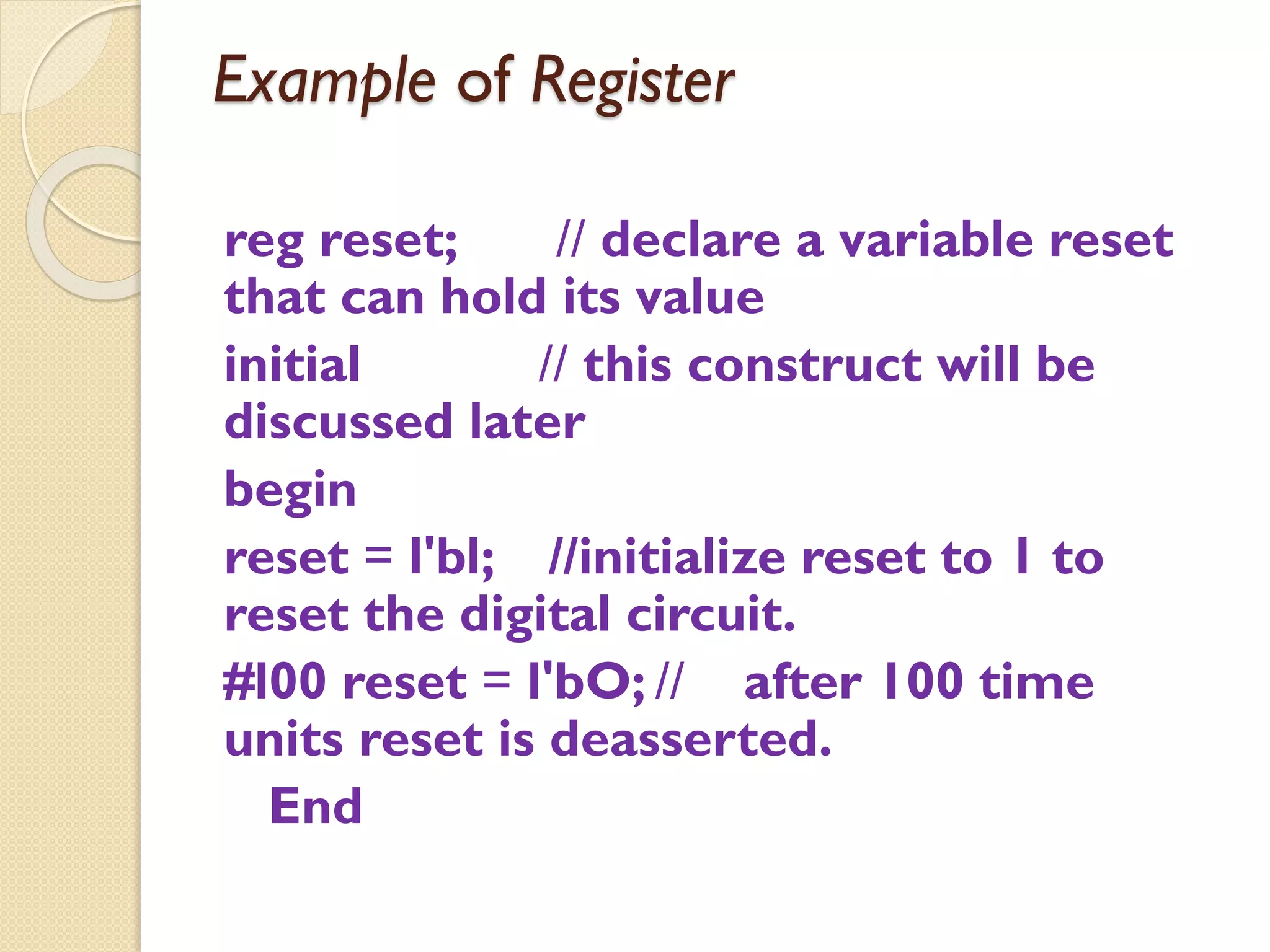 Example of Register

reg reset; // declare a variable reset that can hold its value

initial // this construct will be discussed later

begin

reset = l'bl; //initialize reset to 1 to reset the digital circuit.

#l00 reset = l'bO; // after 100 time units reset is deasserted.

End